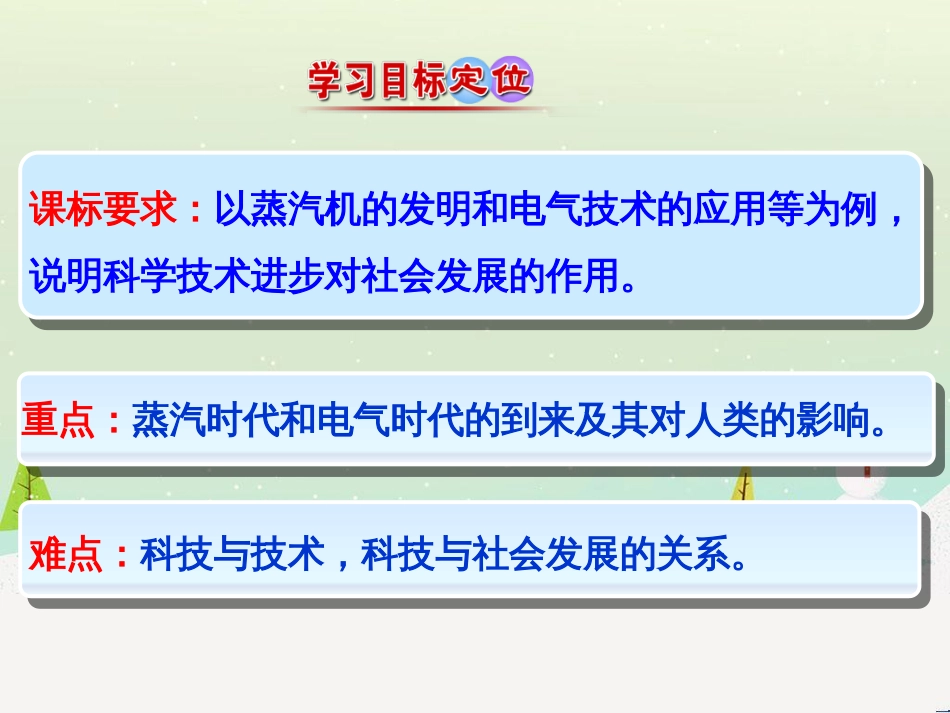 学习目标定位

课标要求：以蒸汽机的发明和电气技术的应用等为例，说明科学技术进步对社会发展的作用。

重点：蒸汽时代和电气时代的到来及其对人类的影响。

难点：科技与技术，科技与社会发展的关系。